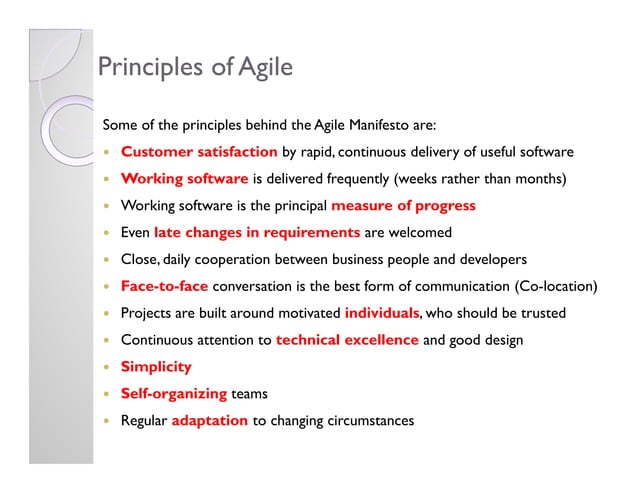 Principles of Agile

Some of the principles behind the Agile Manifesto are:

- Customer satisfaction by rapid, continuous delivery of useful software
- Working software is delivered frequently (weeks rather than months)
- Working software is the principal measure of progress
- Even late changes in requirements are welcomed
- Close, daily cooperation between business people and developers
- Face-to-face conversation is the best form of communication (Co-location)
- Projects are built around motivated individuals, who should be trusted
- Continuous attention to technical excellence and good design
- Simplicity
- Self-organizing teams
- Regular adaptation to changing circumstances